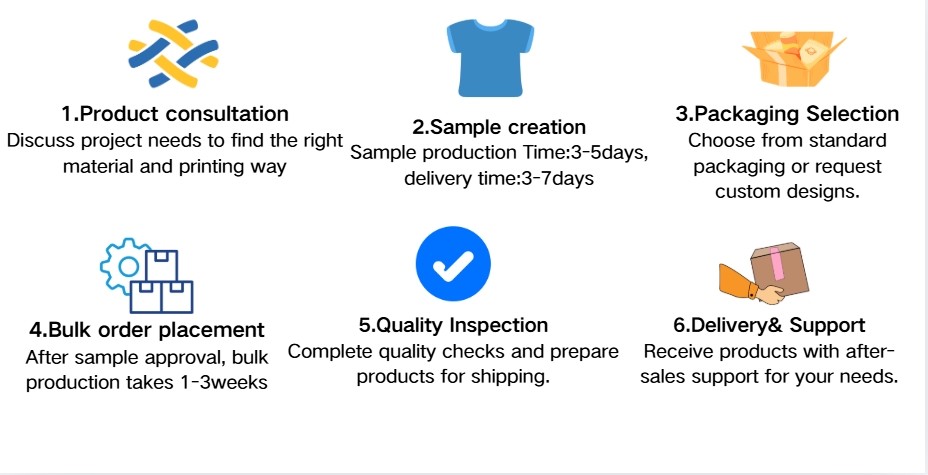 1.Product consultation
Discuss project needs to find the right material and printing way

2.Sample creation
Sample production Time:3-5days, delivery time:3-7days

3.Packaging Selection
Choose from standard packaging or request custom designs.

4.Bulk order placement
After sample approval, bulk production takes 1-3weeks

5.Quality Inspection
Complete quality checks and prepare products for shipping.

6.Delivery& Support
Receive products with after-sales support for your needs.